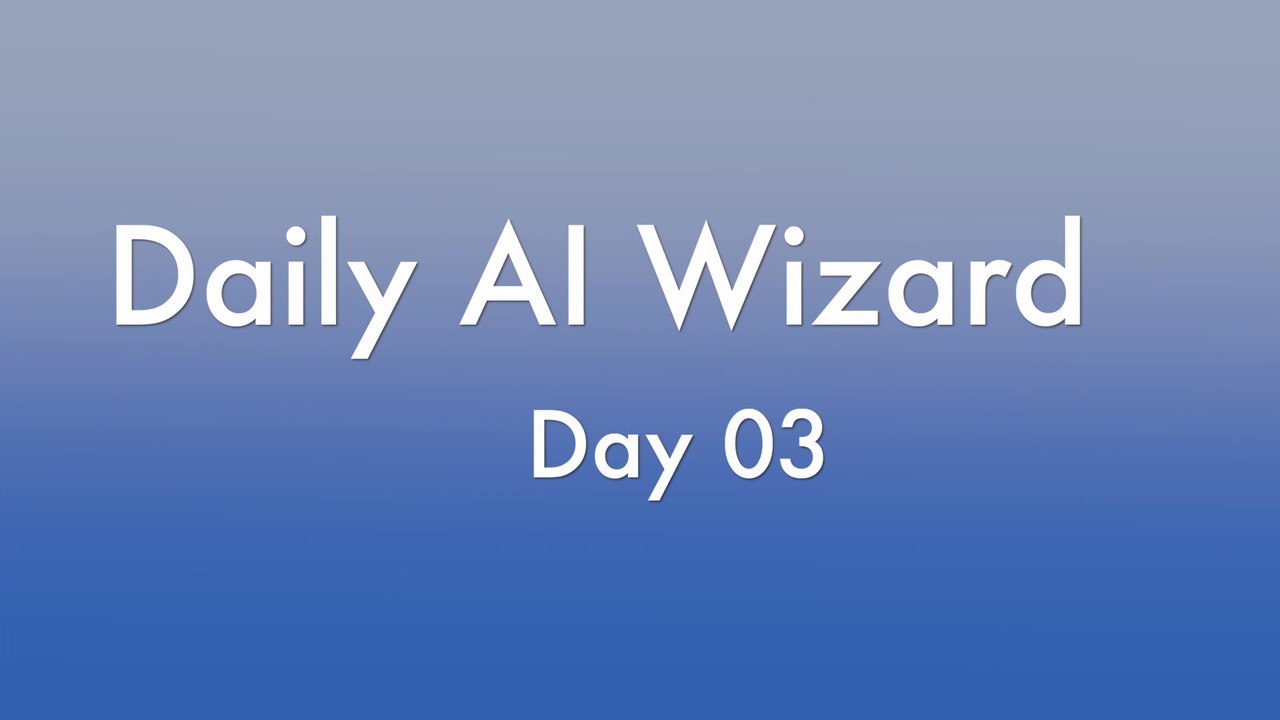 Daily AI Wizard

Day 03